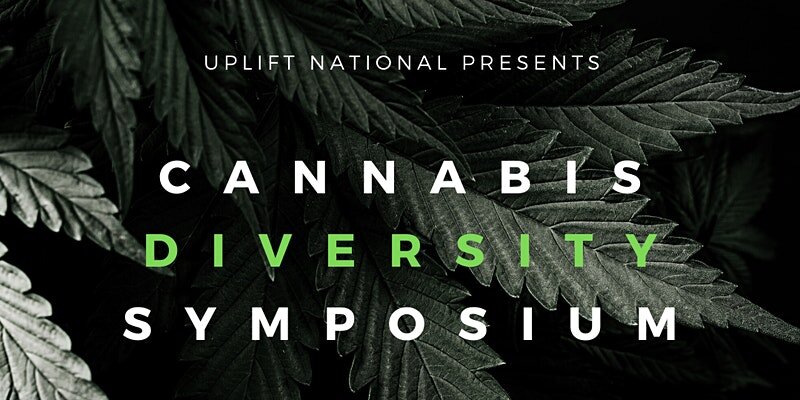 UPLIFT NATIONAL PRESENTS

CANNABIS
DIVERSITY
SYMPOSIUM